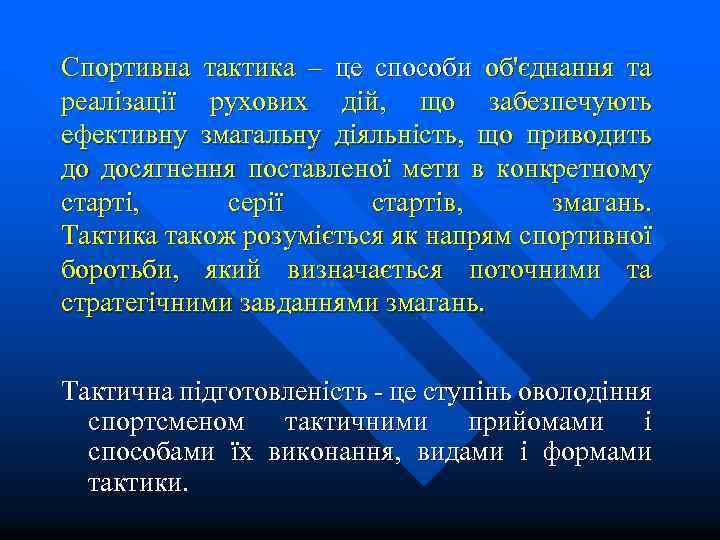 Спортивна тактика – це способи об'єднання та реалізації рухових дій, що забезпечують ефективну змагальну діяльність, що приводить до досягнення поставленої мети в конкретному старті, серії стартів, змагань. Тактика також розуміється як напрям спортивної боротьби, який визначається поточними та стратегічними завданнями змагань.

Тактична підготовленість - це ступінь оволодіння спортсменом тактичними прийомами і способами їх виконання, видами і формами тактики.